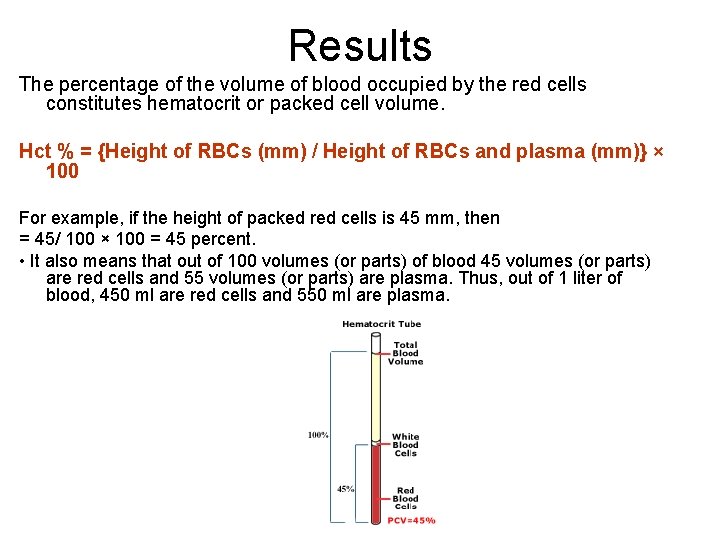 Results

The percentage of the volume of blood occupied by the red cells constitutes hematocrit or packed cell volume.

Hct % = {Height of RBCs (mm) / Height of RBCs and plasma (mm)} × 100

For example, if the height of packed red cells is 45 mm, then
= 45/ 100 × 100 = 45 percent.
• It also means that out of 100 volumes (or parts) of blood 45 volumes (or parts) are red cells and 55 volumes (or parts) are plasma. Thus, out of 1 liter of blood, 450 ml are red cells and 550 ml are plasma.

Hematocrit Tube
Total Blood Volume
100%
White Blood Cells
45%
Red Blood Cells
PCV=45%